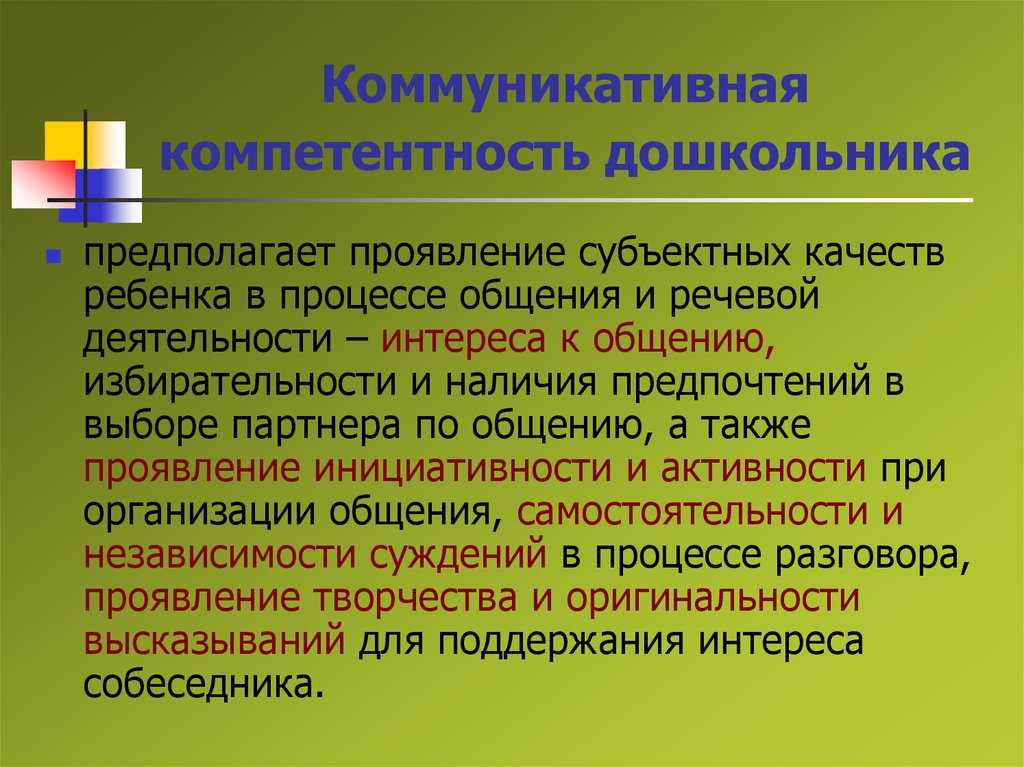 Коммуникативная компетентность дошкольника

предполагает проявление субъектных качеств ребенка в процессе общения и речевой деятельности – интереса к общению, избирательности и наличия предпочтений в выборе партнера по общению, а также проявление инициативности и активности при организации общения, самостоятельности и независимости суждений в процессе разговора, проявление творчества и оригинальности высказываний для поддержания интереса собеседника.